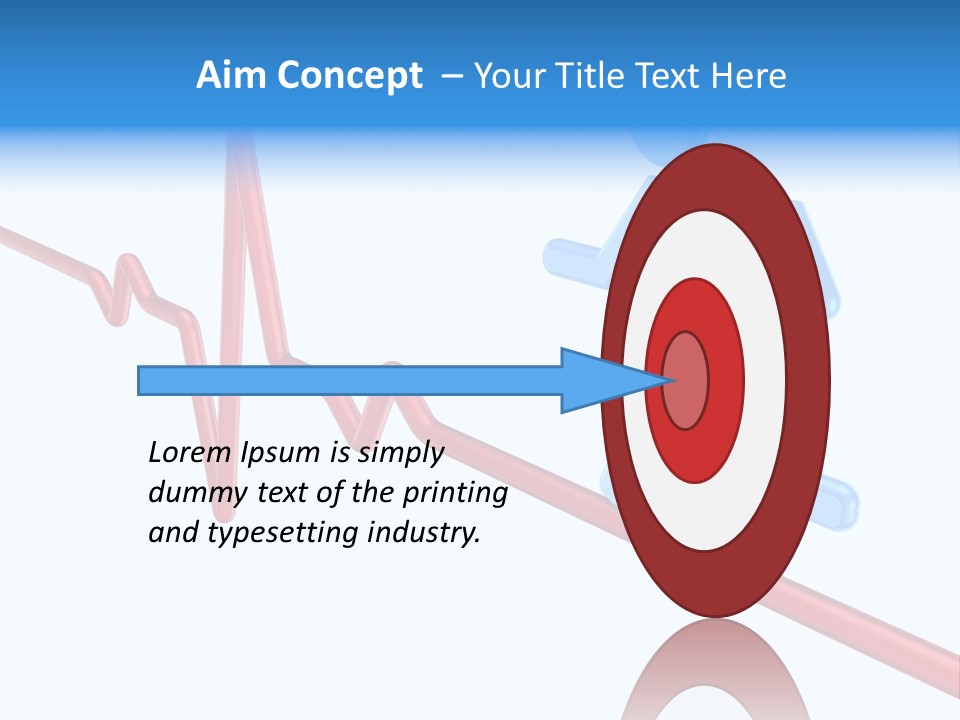 Aim Concept – Your Title Text Here

Lorem Ipsum is simply dummy text of the printing and typesetting industry.